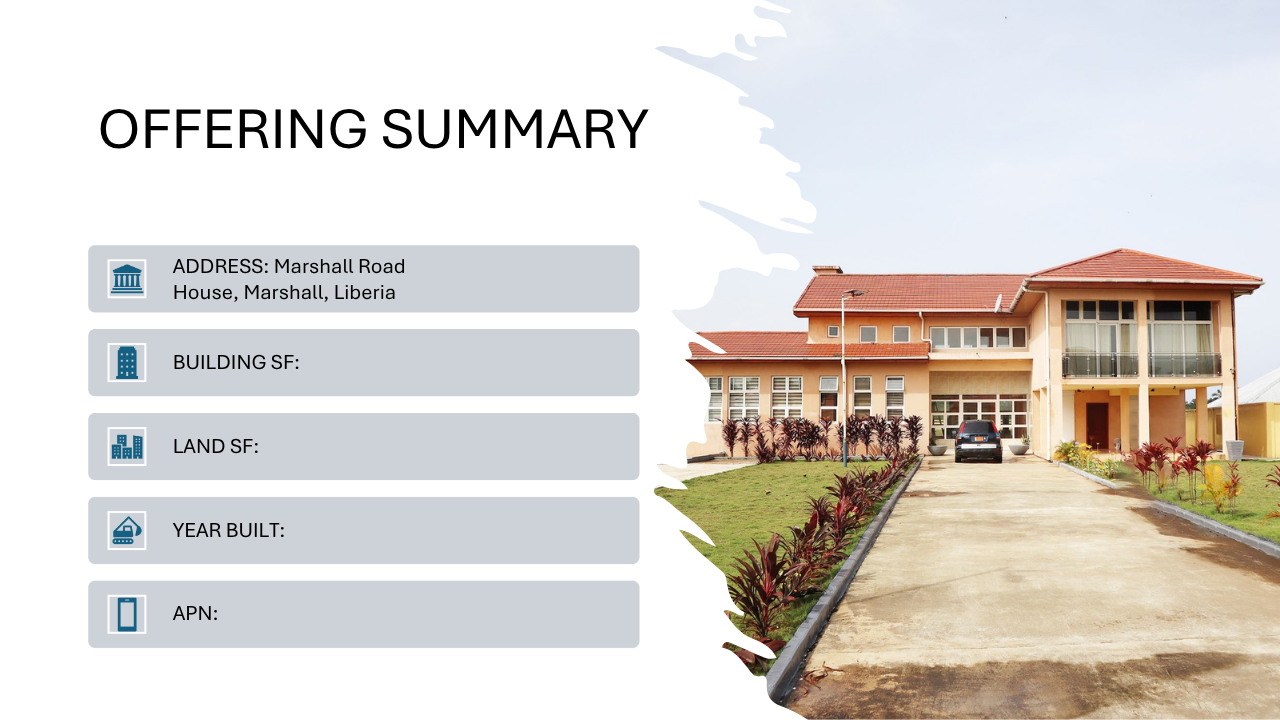 OFFERING SUMMARY

ADDRESS: Marshall Road House, Marshall, Liberia

BUILDING SF:

LAND SF:

YEAR BUILT:

APN: